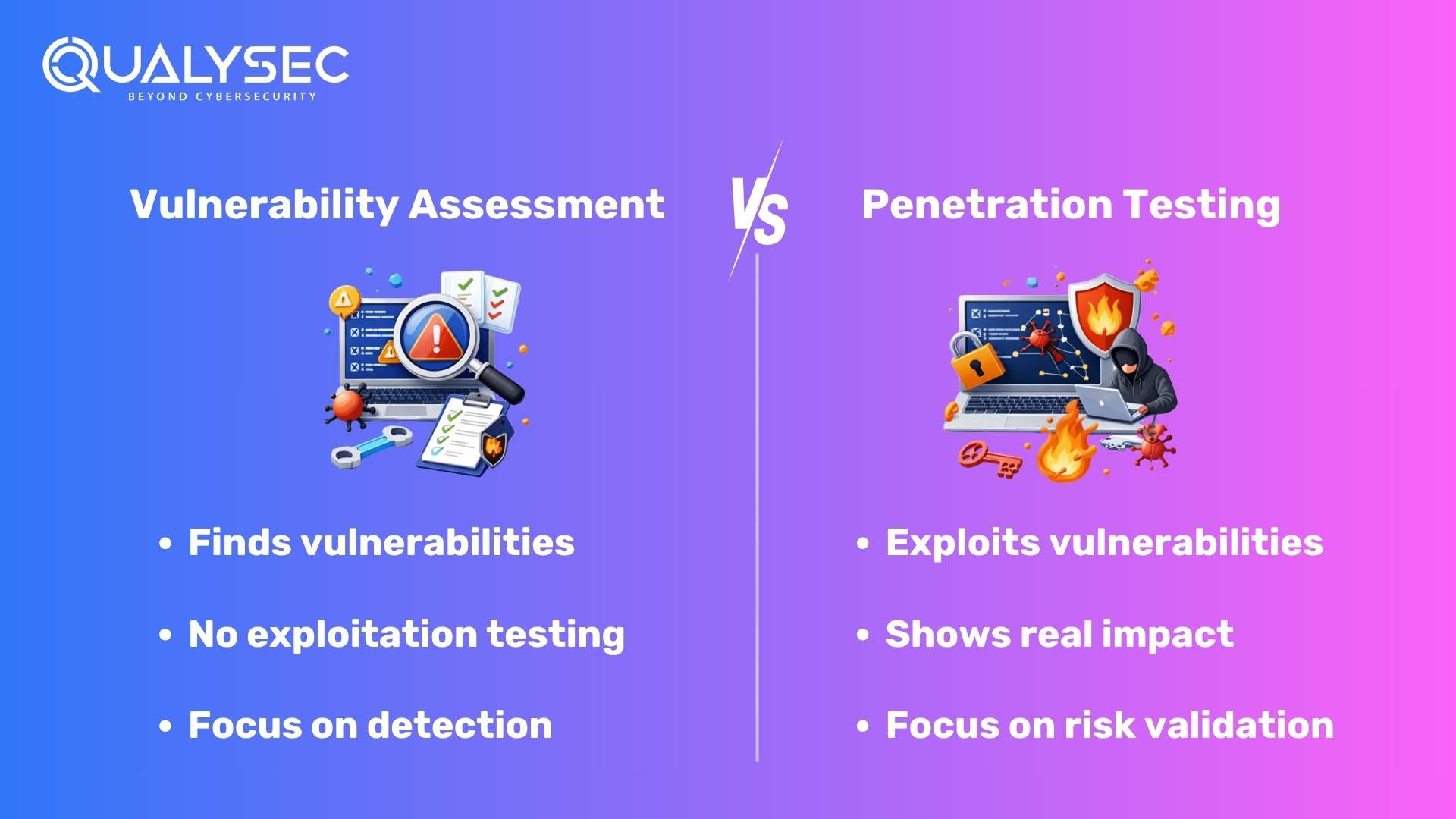 QUALYSEC
BEYOND CYBERSECURITY

Vulnerability Assessment

VS

Penetration Testing

• Finds vulnerabilities

• No exploitation testing

• Focus on detection

• Exploits vulnerabilities

• Shows real impact

• Focus on risk validation